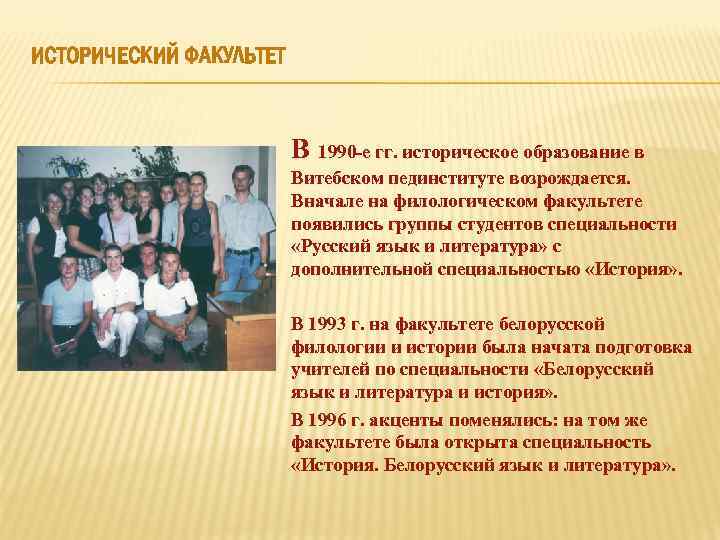 ИСТОРИЧЕСКИЙ ФАКУЛЬТЕТ

В 1990-е гг. историческое образование в Витебском пединституте возрождается. Вначале на филологическом факультете появились группы студентов специальности «Русский язык и литература» с дополнительной специальностью «История».

В 1993 г. на факультете белорусской филологии и истории была начата подготовка учителей по специальности «Белорусский язык и литература и история».

В 1996 г. акценты поменялись: на том же факультете была открыта специальность «История. Белорусский язык и литература».